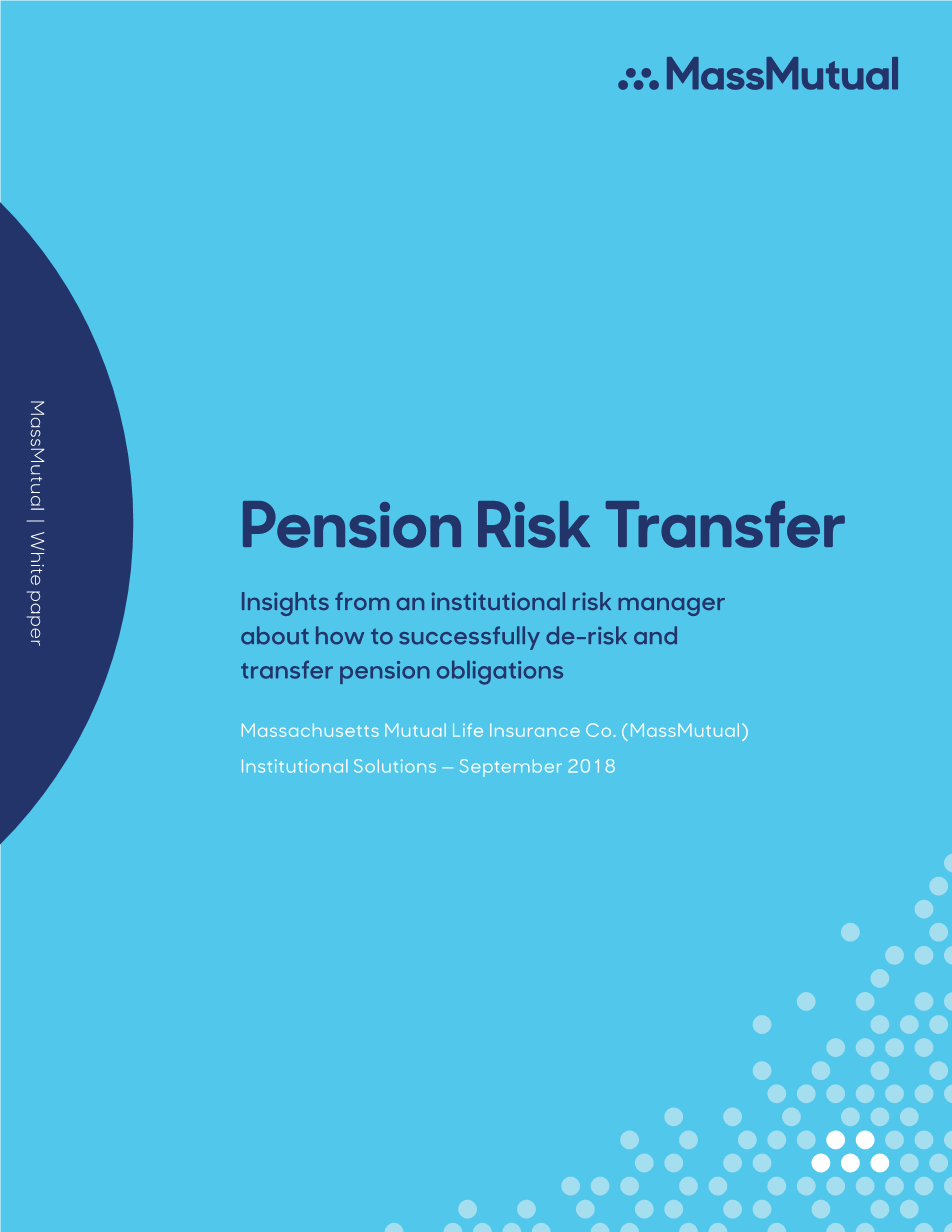 MassMutual

MassMutual | White paper

Pension Risk Transfer

Insights from an institutional risk manager about how to successfully de-risk and transfer pension obligations

Massachusetts Mutual Life Insurance Co. (MassMutual)

Institutional Solutions – September 2018